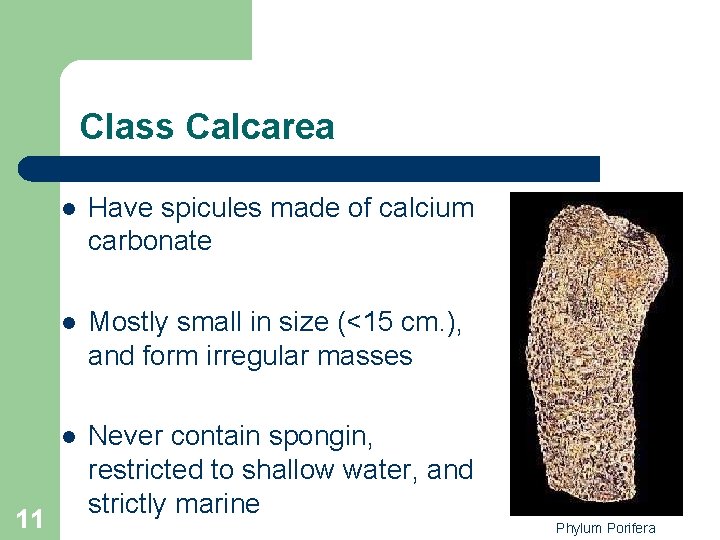 Class Calcarea

- Have spicules made of calcium carbonate

- Mostly small in size (<15 cm.), and form irregular masses

- Never contain spongin, restricted to shallow water, and strictly marine

11

Phylum Porifera